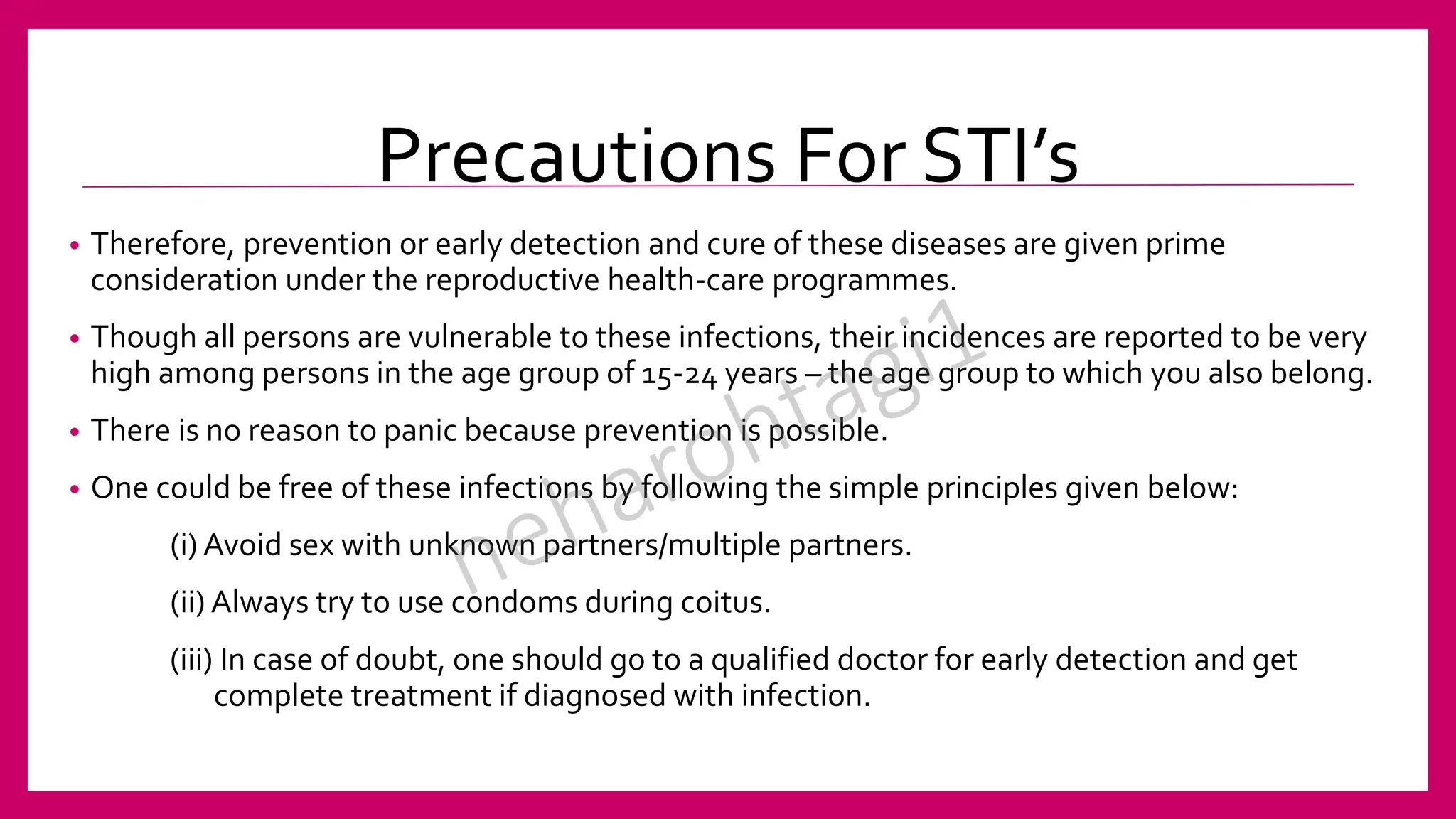 Precautions For STI’s

• Therefore, prevention or early detection and cure of these diseases are given prime consideration under the reproductive health-care programmes.

• Though all persons are vulnerable to these infections, their incidences are reported to be very high among persons in the age group of 15-24 years – the age group to which you also belong.

• There is no reason to panic because prevention is possible.

• One could be free of these infections by following the simple principles given below:

(i) Avoid sex with unknown partners/multiple partners.

(ii) Always try to use condoms during coitus.

(iii) In case of doubt, one should go to a qualified doctor for early detection and get complete treatment if diagnosed with infection.

neharohtagi1